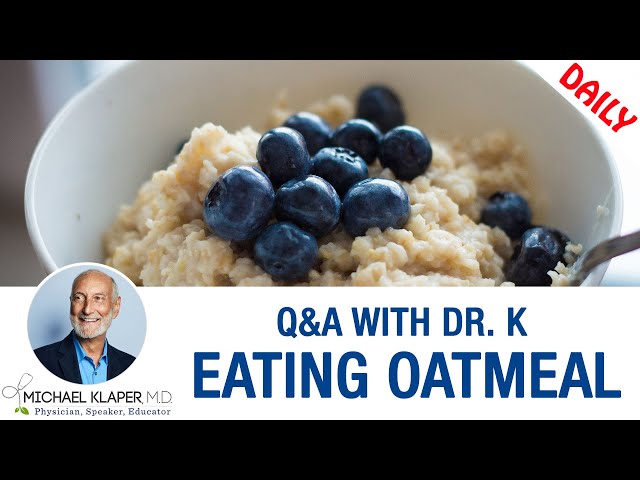 DAILY

Q&A WITH DR. K
EATING OATMEAL

MICHAEL KLAPER, M.D.
Physician, Speaker, Educator